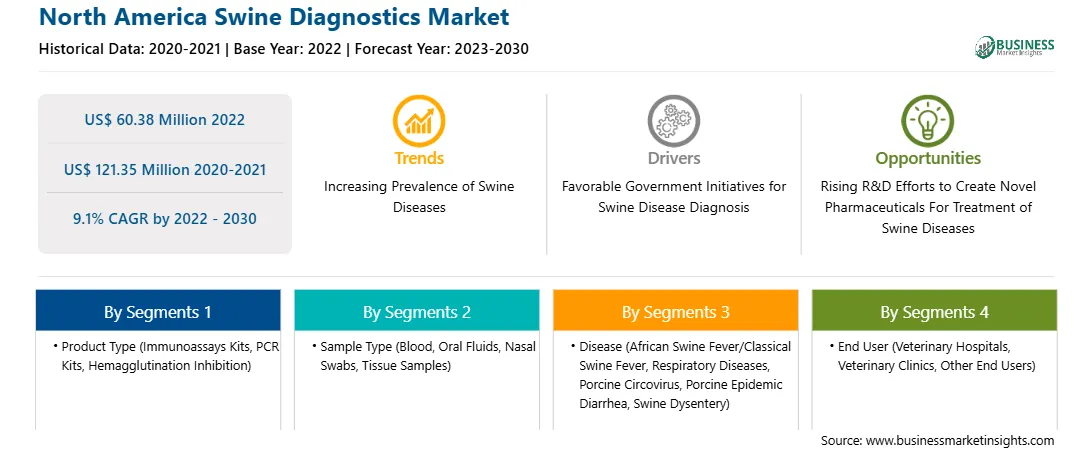 North America Swine Diagnostics Market

Historical Data: 2020-2021 | Base Year: 2022 | Forecast Year: 2023-2030

BUSINESS Market Insights

US$ 60.38 Million 2022

US$ 121.35 Million 2020-2021

9.1% CAGR by 2022 - 2030

Trends

Increasing Prevalence of Swine Diseases

Drivers

Favorable Government Initiatives for Swine Disease Diagnosis

Opportunities

Rising R&D Efforts to Create Novel Pharmaceuticals For Treatment of Swine Diseases

By Segments 1

• Product Type (Immunoassays Kits, PCR Kits, Hemagglutination Inhibition)

By Segments 2

• Sample Type (Blood, Oral Fluids, Nasal Swabs, Tissue Samples)

By Segments 3

• Disease (African Swine Fever/Classical Swine Fever, Respiratory Diseases, Porcine Circovirus, Porcine Epidemic Diarrhea, Swine Dysentery)

By Segments 4

• End User (Veterinary Hospitals, Veterinary Clinics, Other End Users)

Source: www.businessmarketinsights.com